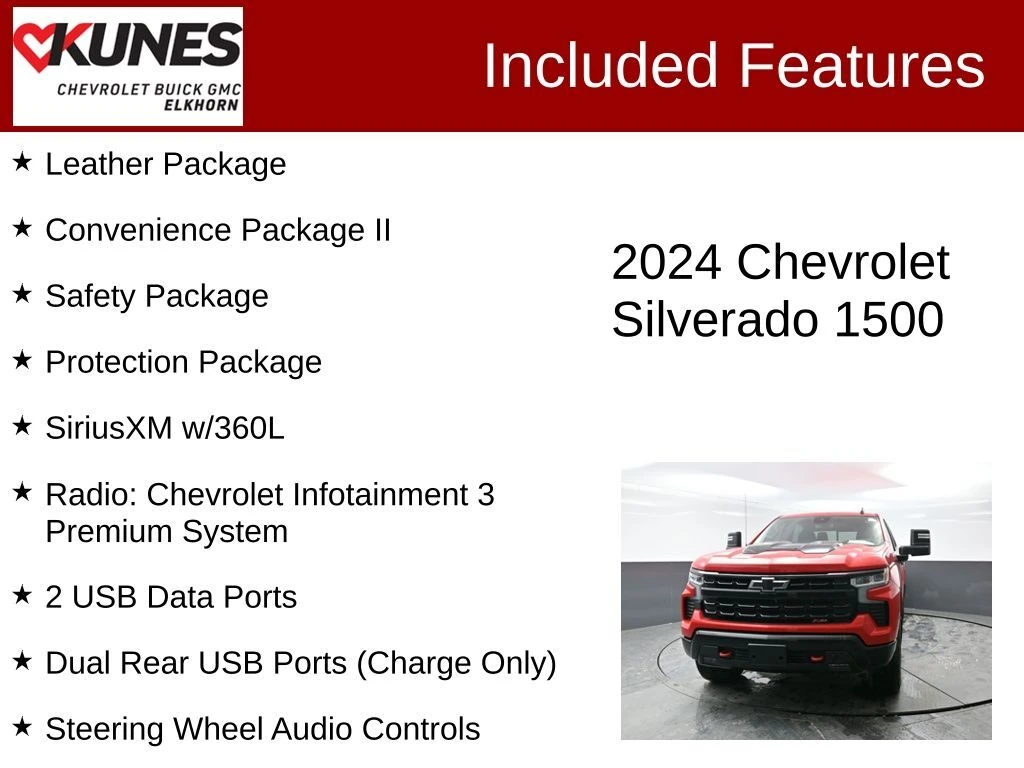 KUNES
CHEVROLET BUICK GMC
ELKHORN

Included Features

★ Leather Package

★ Convenience Package II

★ Safety Package

★ Protection Package

★ SiriusXM w/360L

★ Radio: Chevrolet Infotainment 3 Premium System

★ 2 USB Data Ports

★ Dual Rear USB Ports (Charge Only)

★ Steering Wheel Audio Controls

2024 Chevrolet Silverado 1500